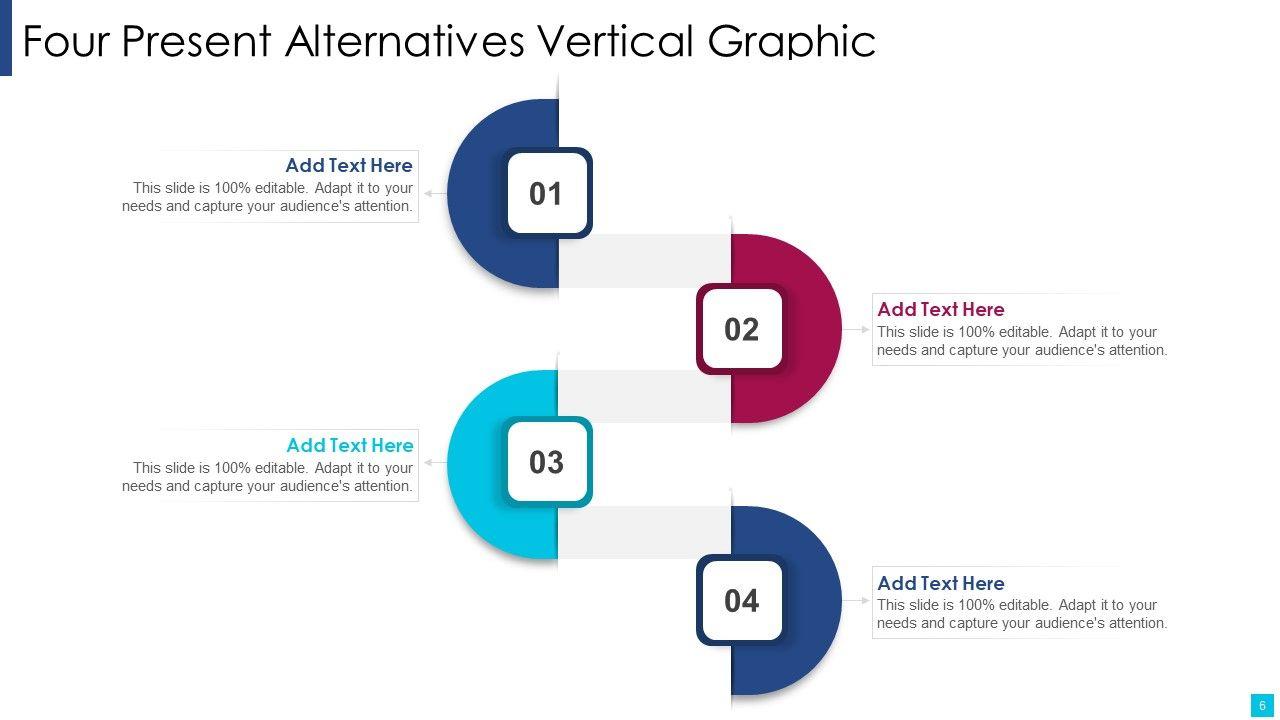 Four Present Alternatives Vertical Graphic

Add Text Here
This slide is 100% editable. Adapt it to your needs and capture your audience's attention.

01

02

Add Text Here
This slide is 100% editable. Adapt it to your needs and capture your audience's attention.

Add Text Here
This slide is 100% editable. Adapt it to your needs and capture your audience's attention.

03

04

Add Text Here
This slide is 100% editable. Adapt it to your needs and capture your audience's attention.

6